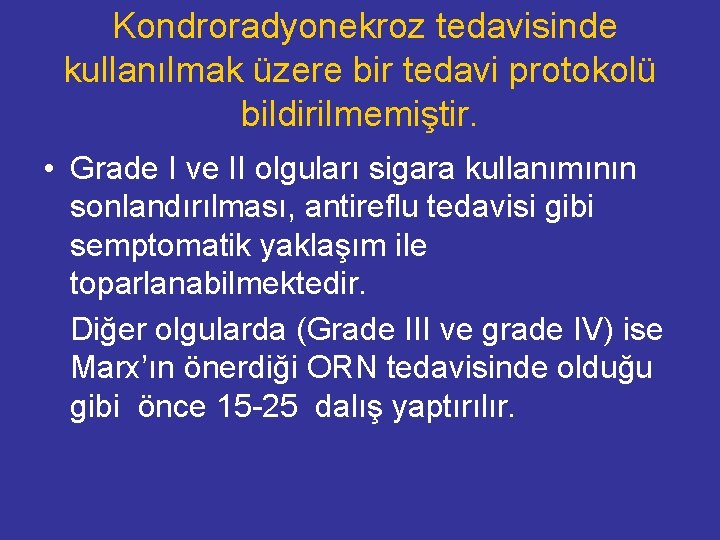 Kondroradyonekroz tedavisinde kullanılmak üzere bir tedavi protokolü bildirilmemiştir.

• Grade I ve II olguları sigara kullanımının sonlandırılması, antireflu tedavisi gibi semptomatik yaklaşım ile toparlanabilmektedir.

Diğer olgularda (Grade III ve grade IV) ise Marx'ın önerdiği ORN tedavisinde olduğu gibi önce 15-25 dalış yaptırılır.